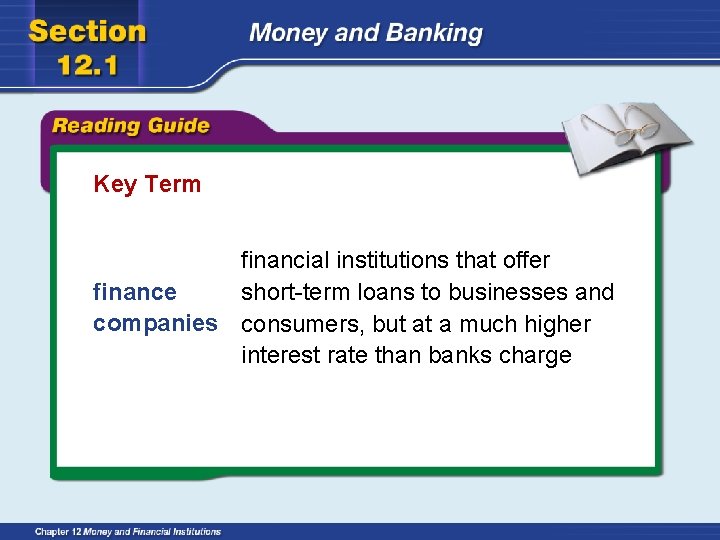 Section 12.1

Money and Banking

Reading Guide

Key Term

finance companies

financial institutions that offer short-term loans to businesses and consumers, but at a much higher interest rate than banks charge

Chapter 12 Money and Financial Institutions